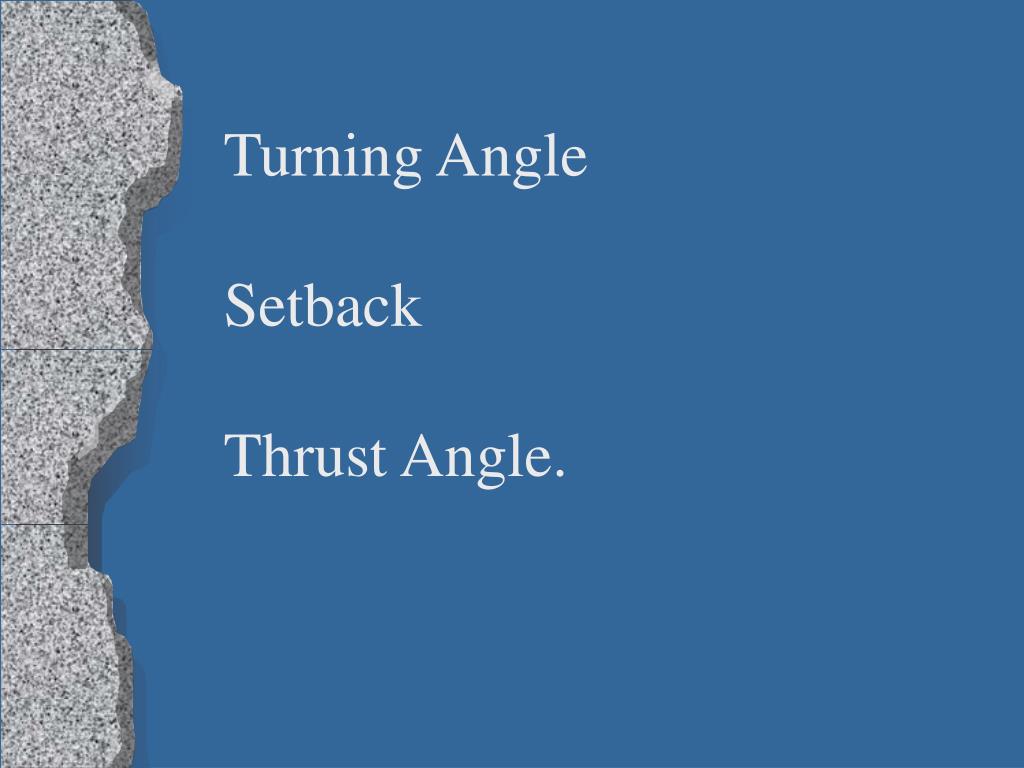 Turning Angle

Setback

Thrust Angle.